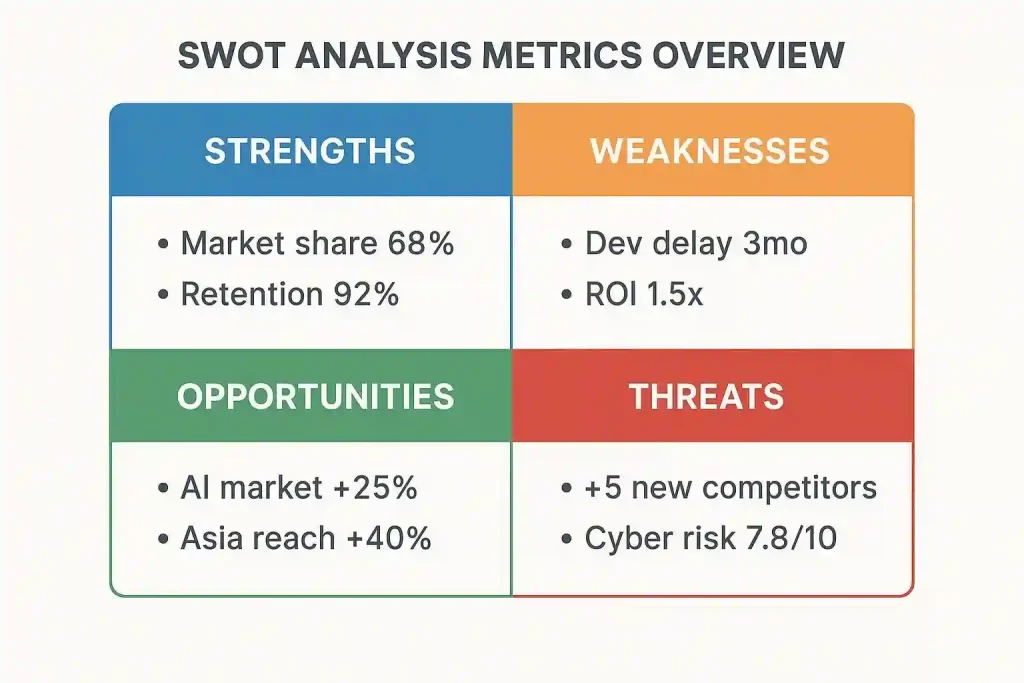 SWOT ANALYSIS METRICS OVERVIEW

STRENGTHS
• Market share 68%
• Retention 92%

WEAKNESSES
• Dev delay 3mo
• ROI 1.5x

OPPORTUNITIES
• AI market +25%
• Asia reach +40%

THREATS
• +5 new competitors
• Cyber risk 7.8/10